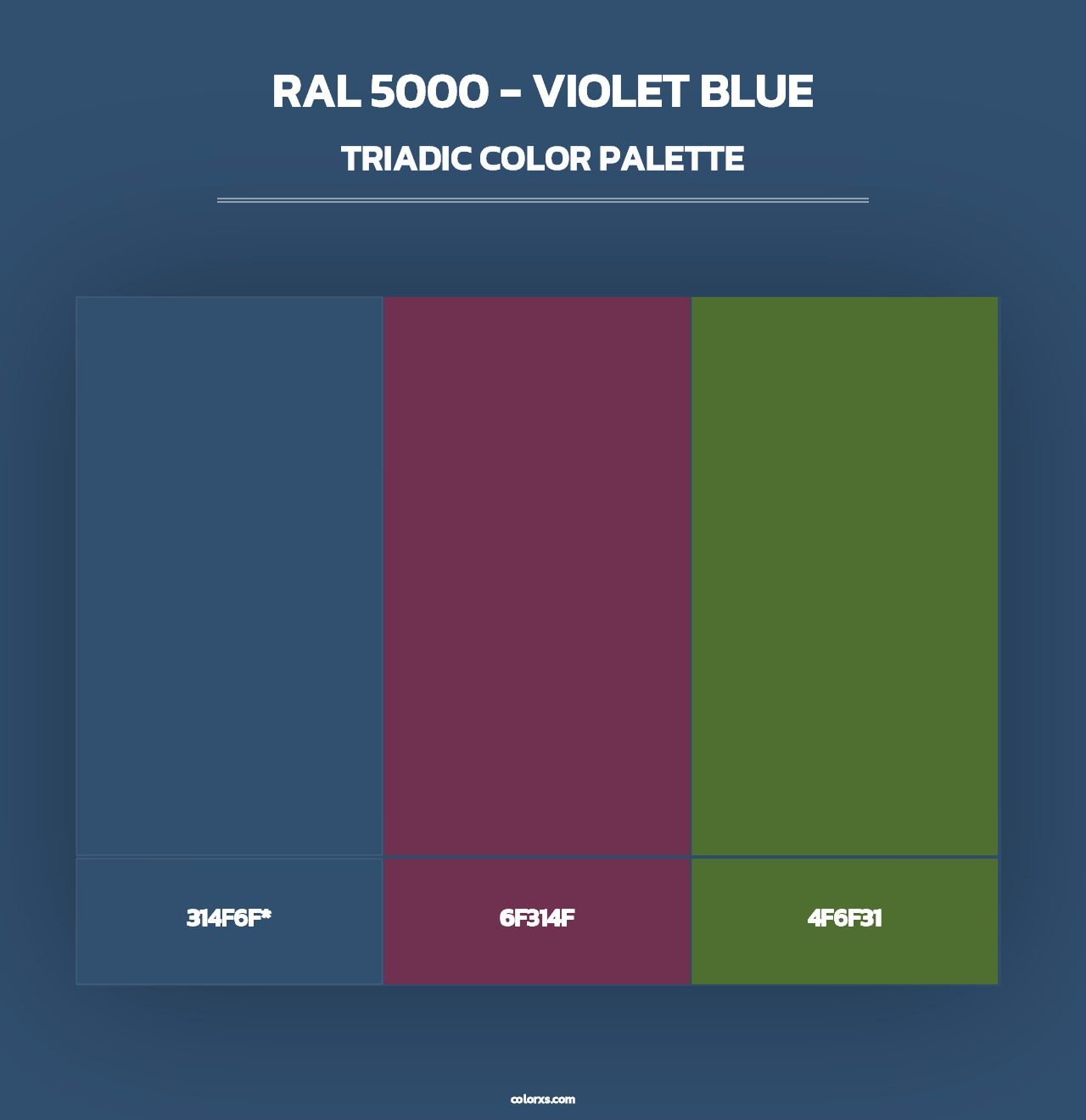 RAL 5000 - VIOLET BLUE

TRIADIC COLOR PALETTE

314F6F*

6F314F

4F6F31

colorxs.com